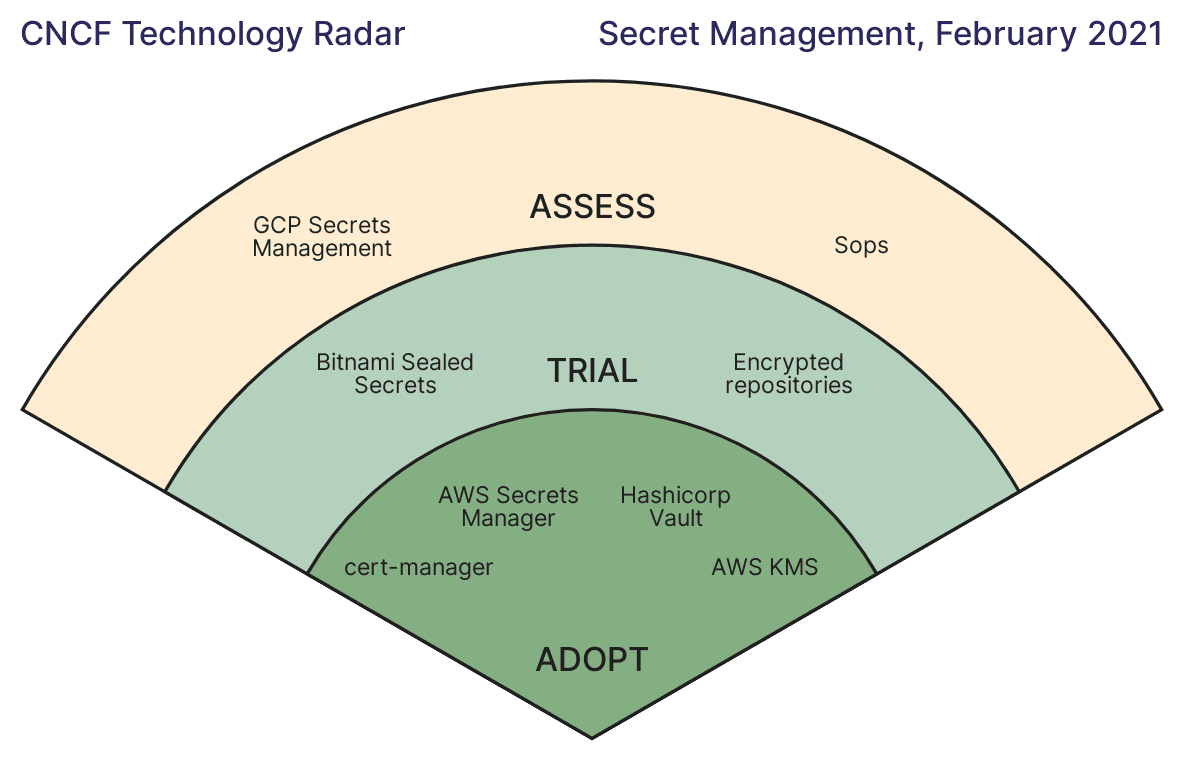 CNCF Technology Radar

Secret Management, February 2021

ASSESS

GCP Secrets Management

Sops

TRIAL

Bitnami Sealed Secrets

Encrypted repositories

AWS Secrets Manager

Hashicorp Vault

cert-manager

AWS KMS

ADOPT